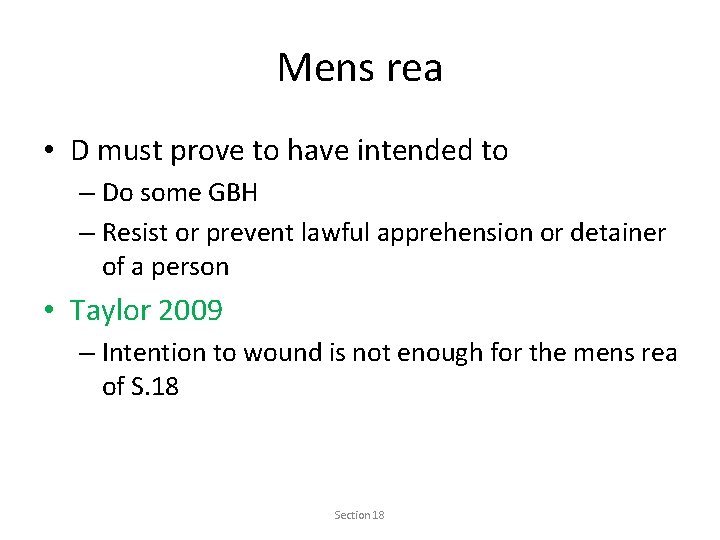 Mens rea

• D must prove to have intended to
– Do some GBH
– Resist or prevent lawful apprehension or detainer of a person

• Taylor 2009
– Intention to wound is not enough for the mens rea of S.18

Section 18